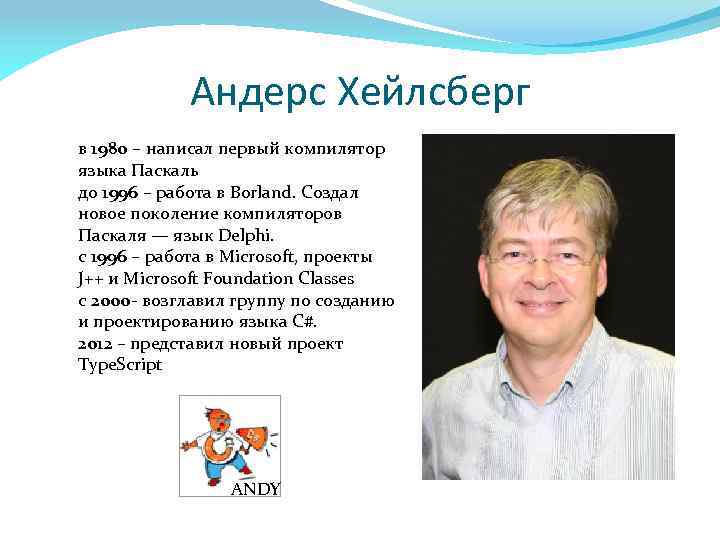 Андерс Хейлсберг

в 1980 – написал первый компилятор языка Паскаль
до 1996 – работа в Borland. Создал новое поколение компиляторов Паскаля — язык Delphi.
с 1996 – работа в Microsoft, проекты J++ и Microsoft Foundation Classes
с 2000- возглавил группу по созданию и проектированию языка C#.
2012 – представил новый проект TypeScript

ANDY